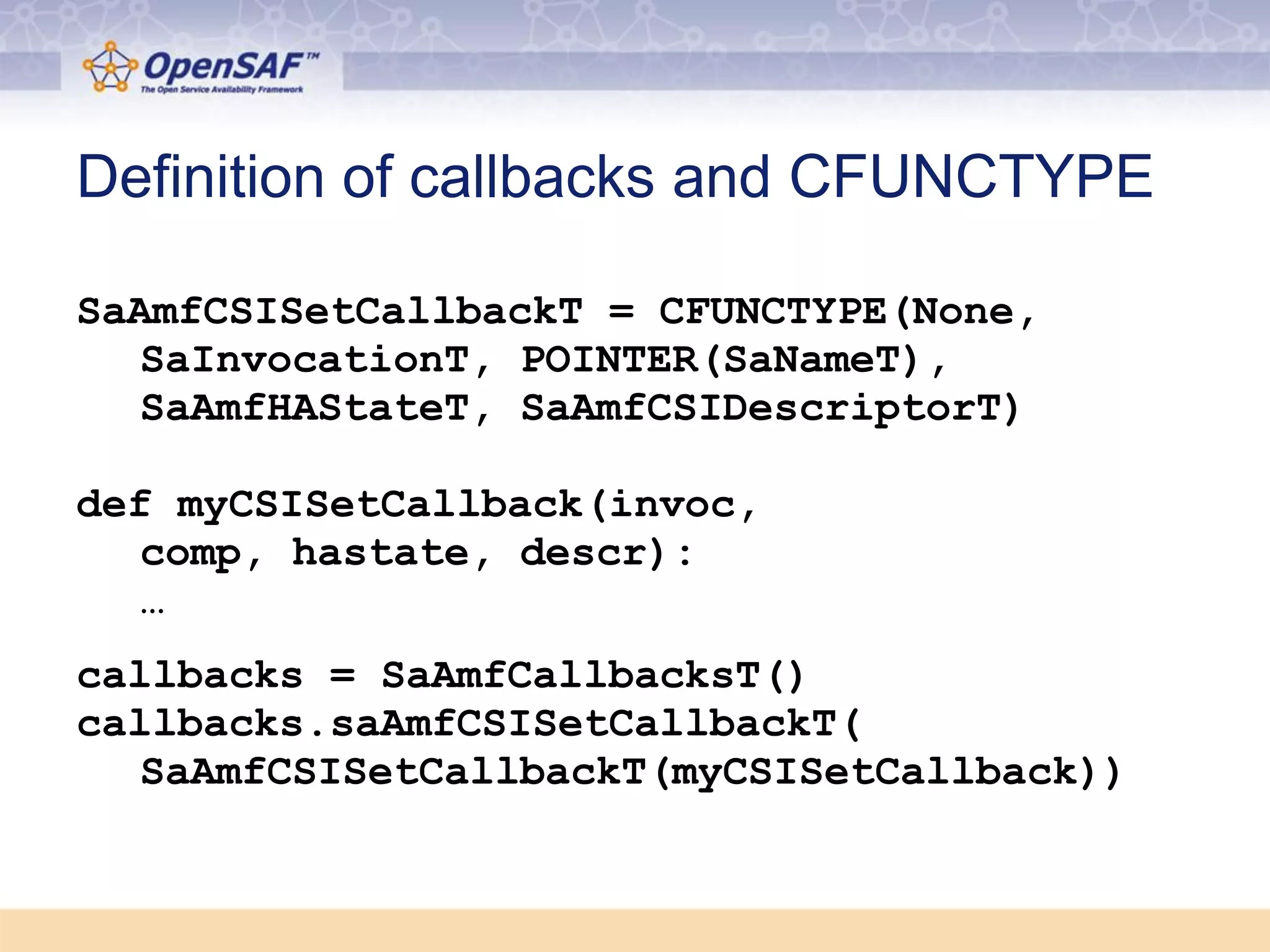 OpenSAF™
The Open Service Availability Framework

Definition of callbacks and CFUNCTYPE

SaAmfCSISetCallbackT = CFUNCTYPE(None,
   SaInvocationT, POINTER(SaNameT),
   SaAmfHAStateT, SaAmfCSIDescriptorT)

def myCSISetCallback(invoc,
   comp, hastate, descr):
   …

callbacks = SaAmfCallbacksT()
callbacks.saAmfCSISetCallbackT(
   SaAmfCSISetCallbackT(myCSISetCallback))